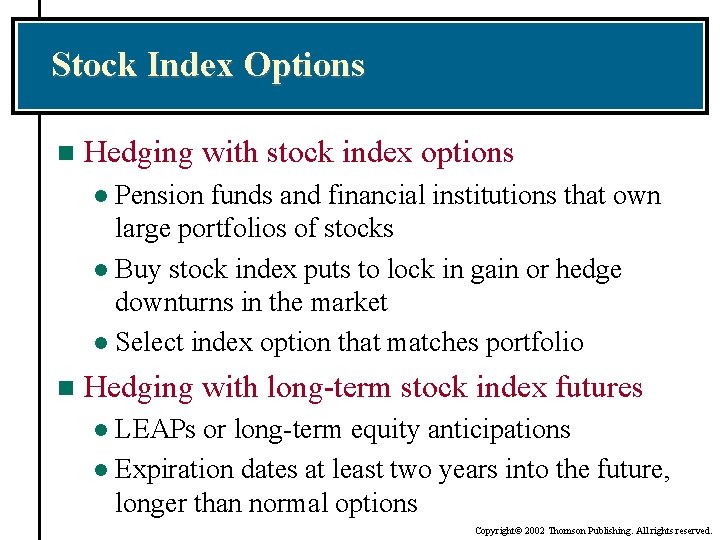 Stock Index Options

Hedging with stock index options

Pension funds and financial institutions that own large portfolios of stocks

Buy stock index puts to lock in gain or hedge downturns in the market

Select index option that matches portfolio

Hedging with long-term stock index futures

LEAPs or long-term equity anticipations

Expiration dates at least two years into the future, longer than normal options

Copyright© 2002 Thomson Publishing. All rights reserved.